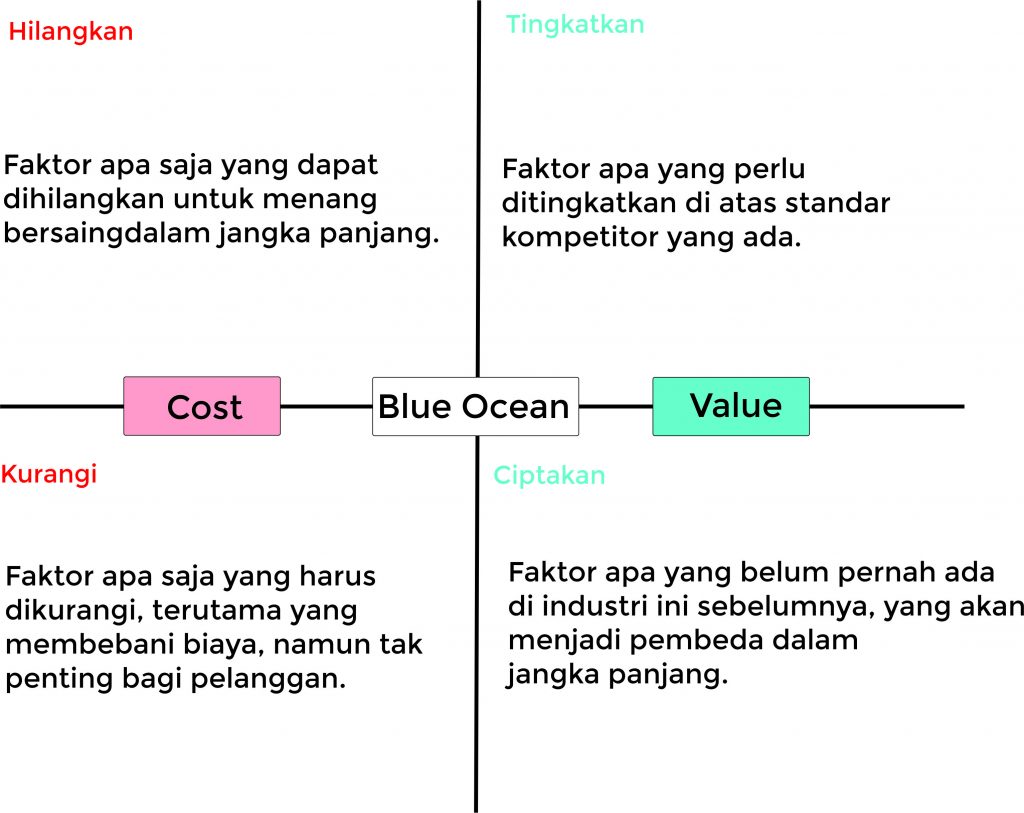 Hilangkan

Faktor apa saja yang dapat dihilangkan untuk menang bersaingdalam jangka panjang.

Tingkatkan

Faktor apa yang perlu ditingkatkan di atas standar kompetitor yang ada.

Cost

Blue Ocean

Value

Kurangi

Faktor apa saja yang harus dikurangi, terutama yang membebani biaya, namun tak penting bagi pelanggan.

Ciptakan

Faktor apa yang belum pernah ada di industri ini sebelumnya, yang akan menjadi pembeda dalam jangka panjang.